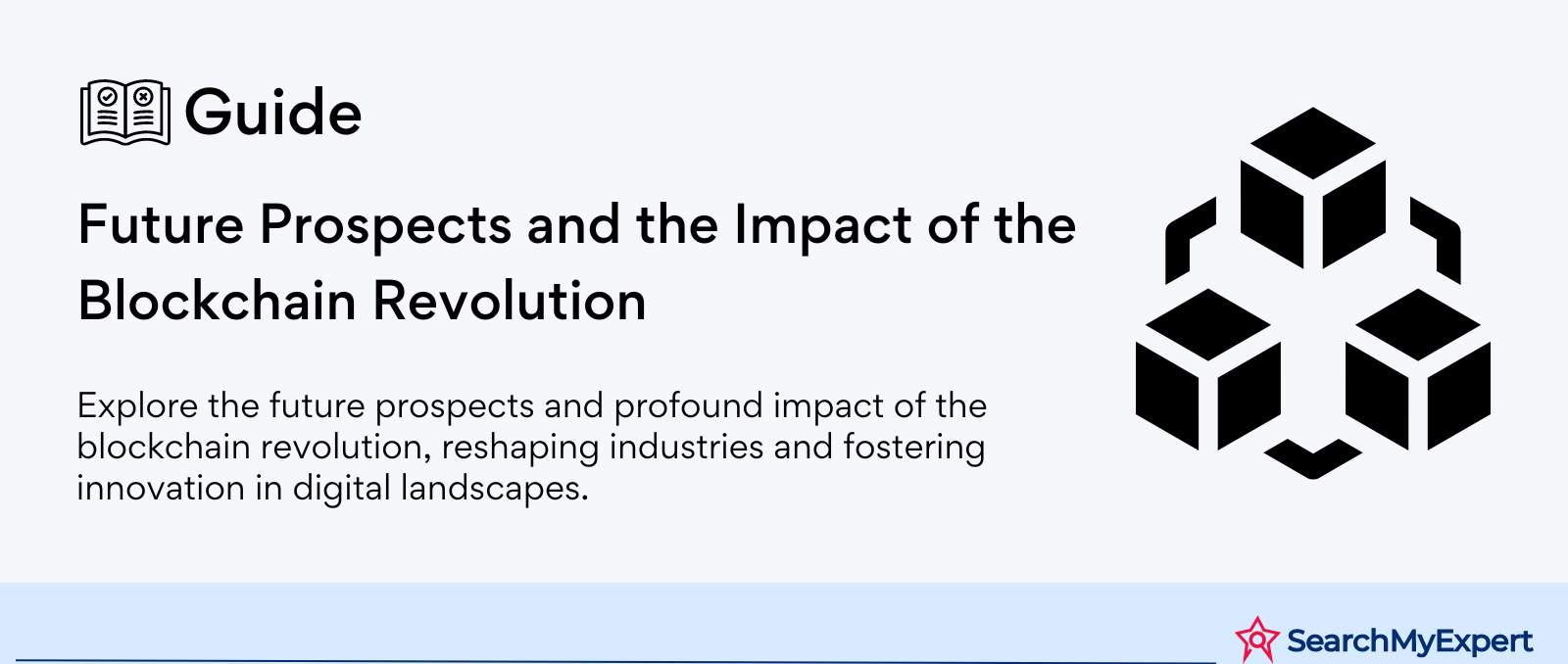 Guide

Future Prospects and the Impact of the Blockchain Revolution

Explore the future prospects and profound impact of the blockchain revolution, reshaping industries and fostering innovation in digital landscapes.

SearchMyExpert